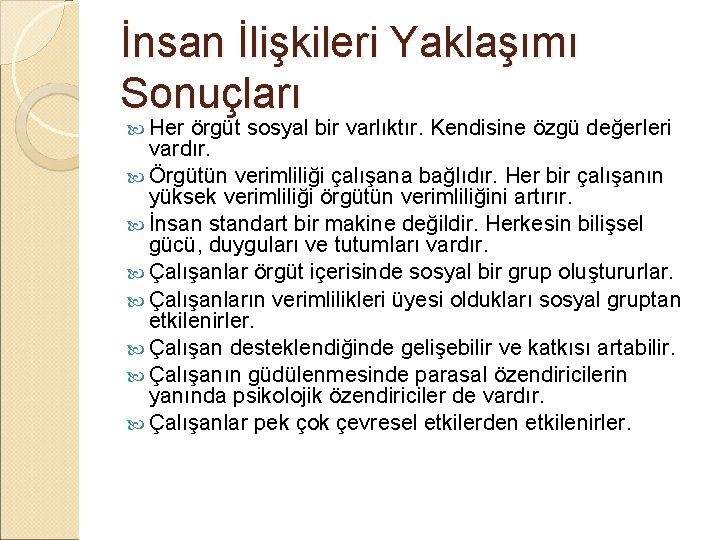 İnsan İlişkileri Yaklaşımı Sonuçları

Her örgüt sosyal bir varlıktır. Kendisine özgü değerleri vardır.

Örgütün verimliliği çalışana bağlıdır. Her bir çalışanın yüksek verimliliği örgütün verimliliğini artırır.

İnsan standart bir makine değildir. Herkesin bilişsel gücü, duyguları ve tutumları vardır.

Çalışanlar örgüt içerisinde sosyal bir grup oluştururlar.

Çalışanların verimlilikleri üyesi oldukları sosyal gruptan etkilenirler.

Çalışan desteklendiğinde gelişebilir ve katkısı artabilir.

Çalışanın güdülenmesinde parasal özendiricilerin yanında psikolojik özendiriciler de vardır.

Çalışanlar pek çok çevresel etkilerden etkilenirler.